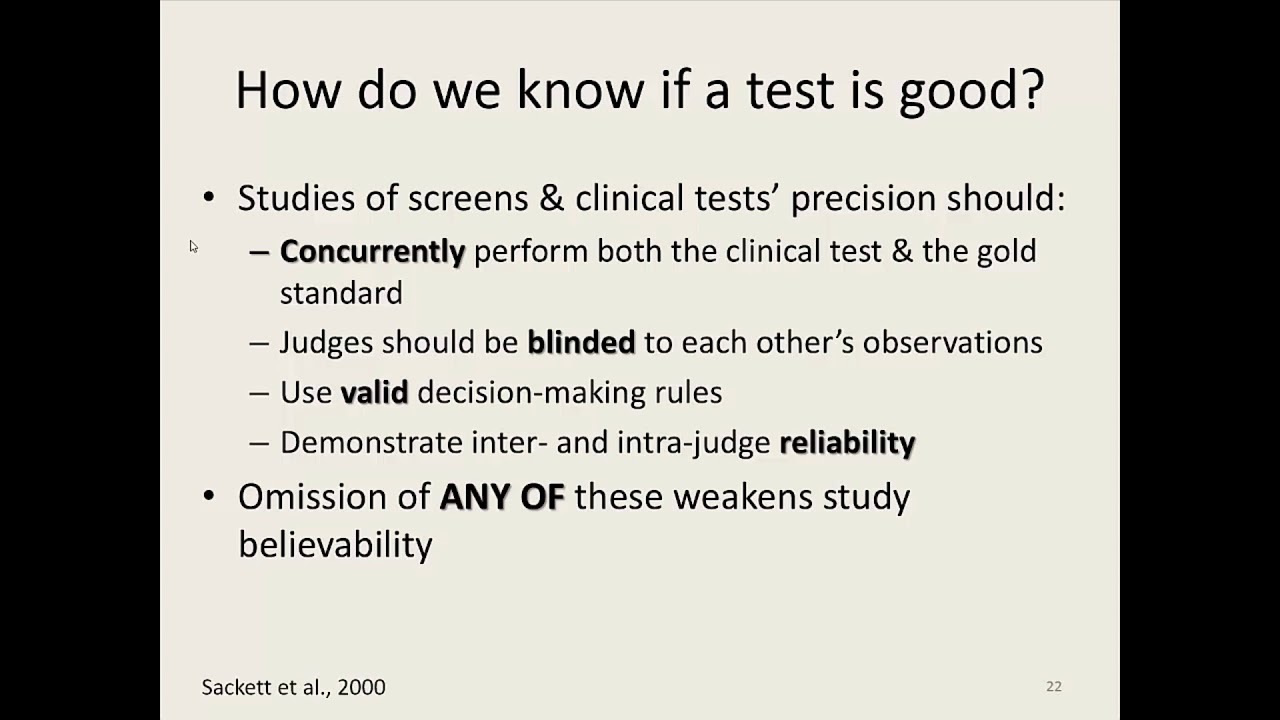 How do we know if a test is good?

• Studies of screens & clinical tests' precision should:
– Concurrently perform both the clinical test & the gold standard
– Judges should be blinded to each other's observations
– Use valid decision-making rules
– Demonstrate inter- and intra-judge reliability
• Omission of ANY OF these weakens study believability

Sackett et al., 2000

22